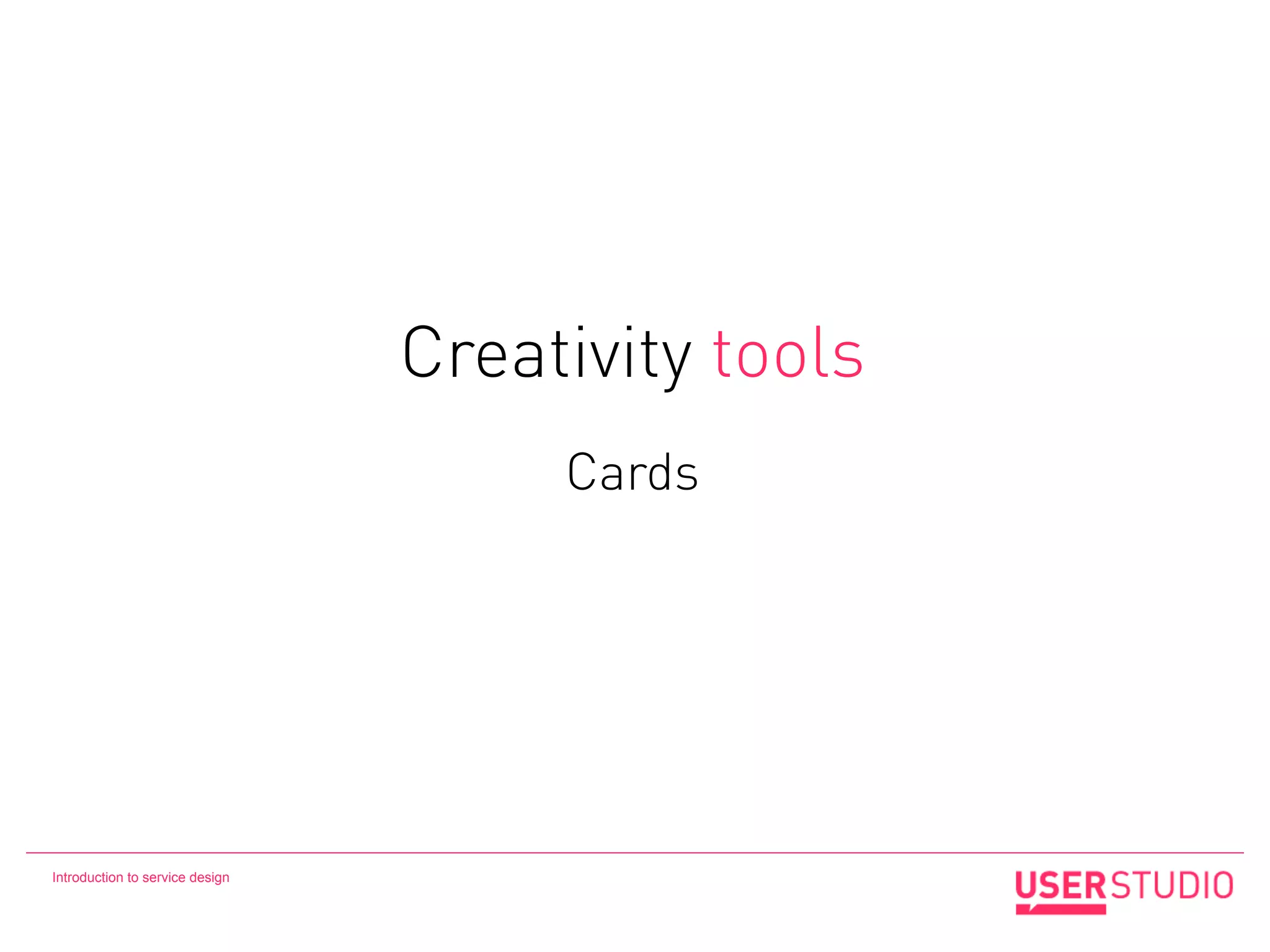 Creativity tools

Cards

Introduction to service design

USERSTUDIO